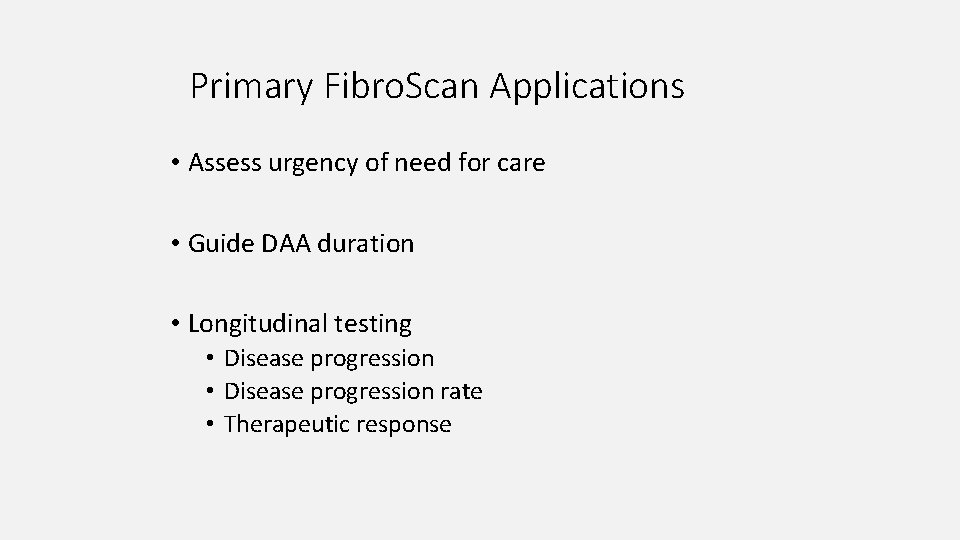 Primary FibroScan Applications

• Assess urgency of need for care

• Guide DAA duration

• Longitudinal testing
  • Disease progression
  • Disease progression rate
  • Therapeutic response